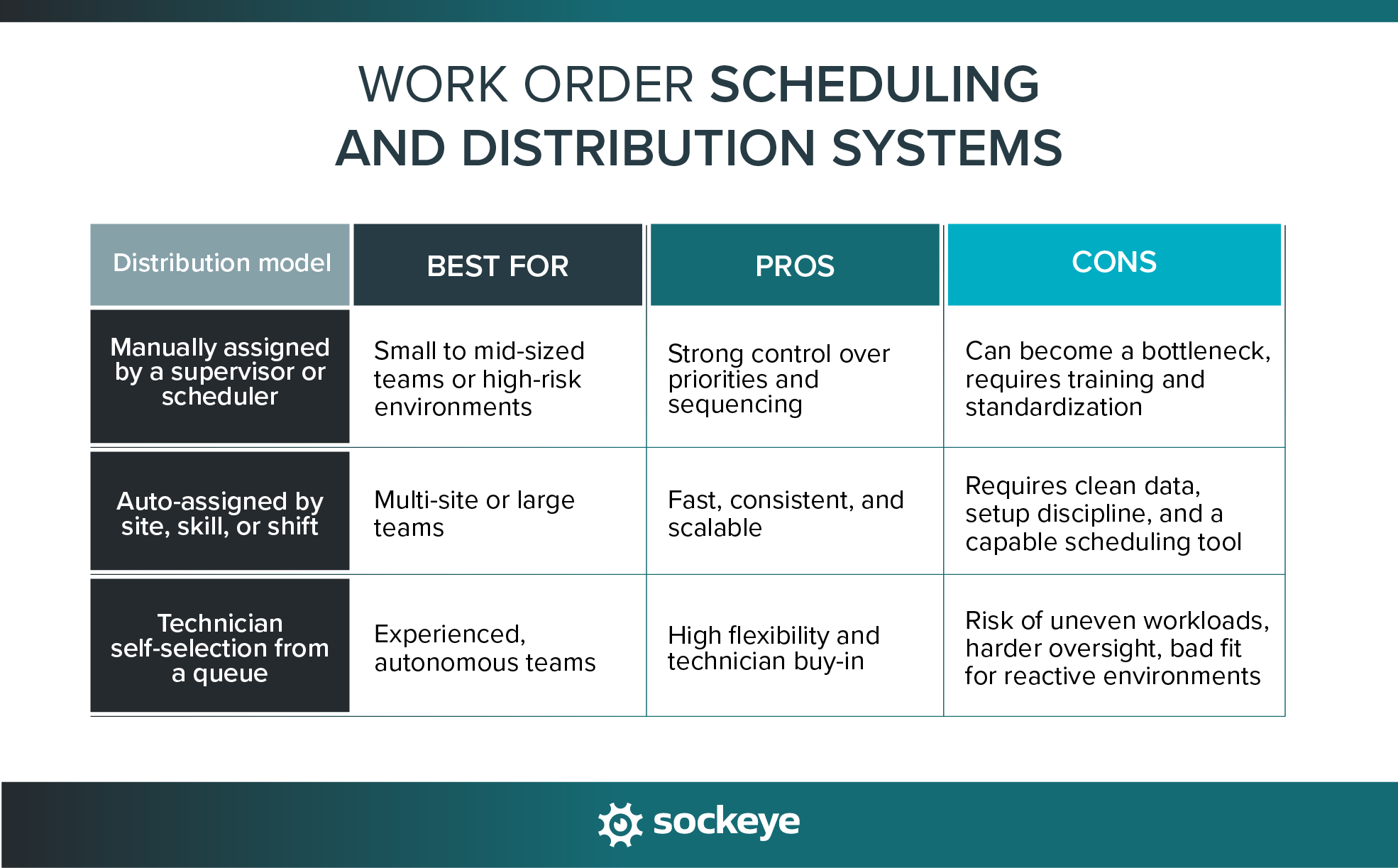 WORK ORDER SCHEDULING AND DISTRIBUTION SYSTEMS

| Distribution model | BEST FOR | PROS | CONS |
|---|---|---|---|
| Manually assigned by a supervisor or scheduler | Small to mid-sized teams or high-risk environments | Strong control over priorities and sequencing | Can become a bottleneck, requires training and standardization |
| Auto-assigned by site, skill, or shift | Multi-site or large teams | Fast, consistent, and scalable | Requires clean data, setup discipline, and a capable scheduling tool |
| Technician self-selection from a queue | Experienced, autonomous teams | High flexibility and technician buy-in | Risk of uneven workloads, harder oversight, bad fit for reactive environments |

sockeye